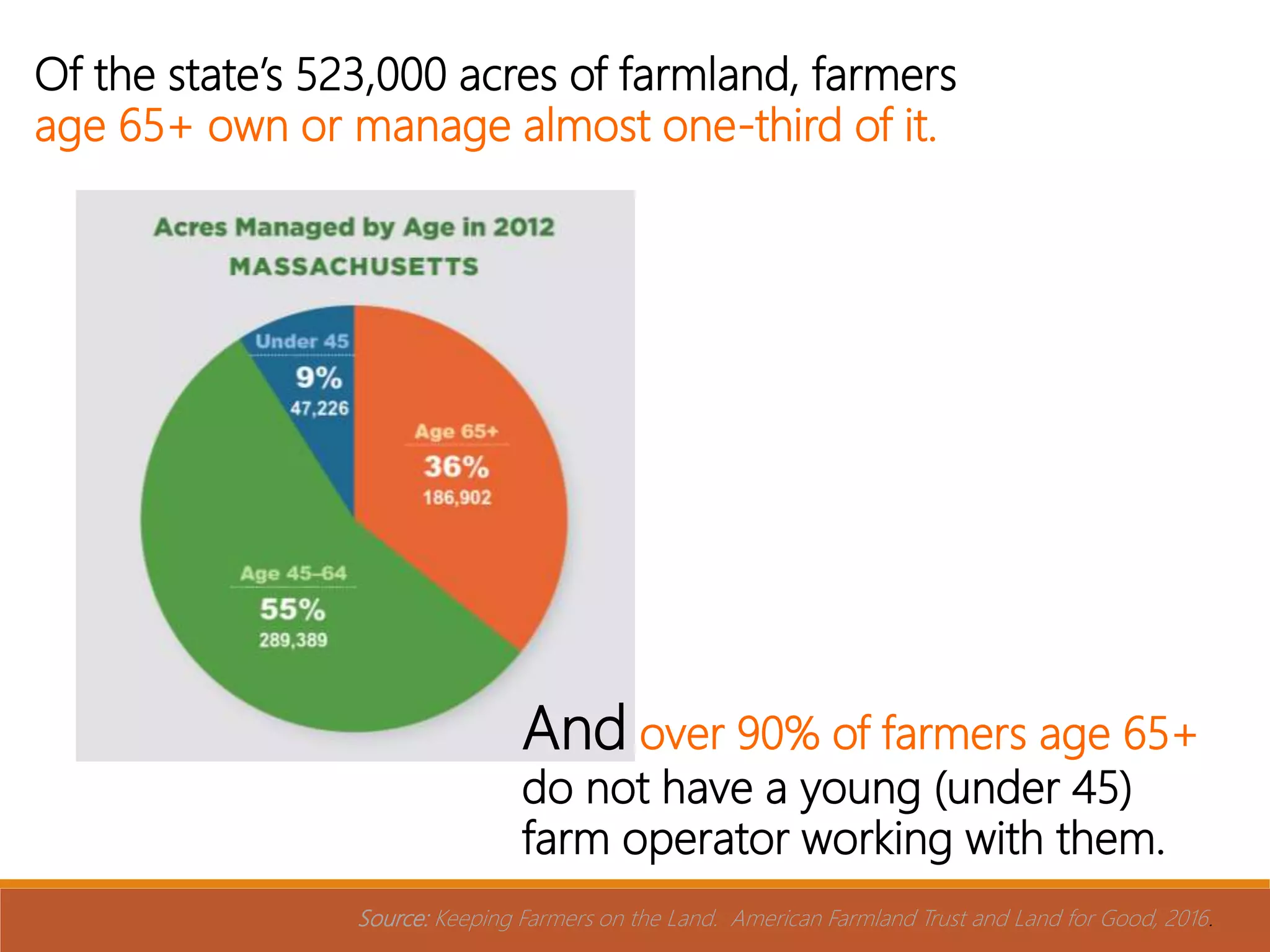 Of the state's 523,000 acres of farmland, farmers age 65+ own or manage almost one-third of it.

Acres Managed by Age in 2012
MASSACHUSETTS

Under 45
9%
47,226

Age 65+
36%
186,902

Age 45–64
55%
289,389

And over 90% of farmers age 65+ do not have a young (under 45) farm operator working with them.

Source: Keeping Farmers on the Land. American Farmland Trust and Land for Good, 2016.